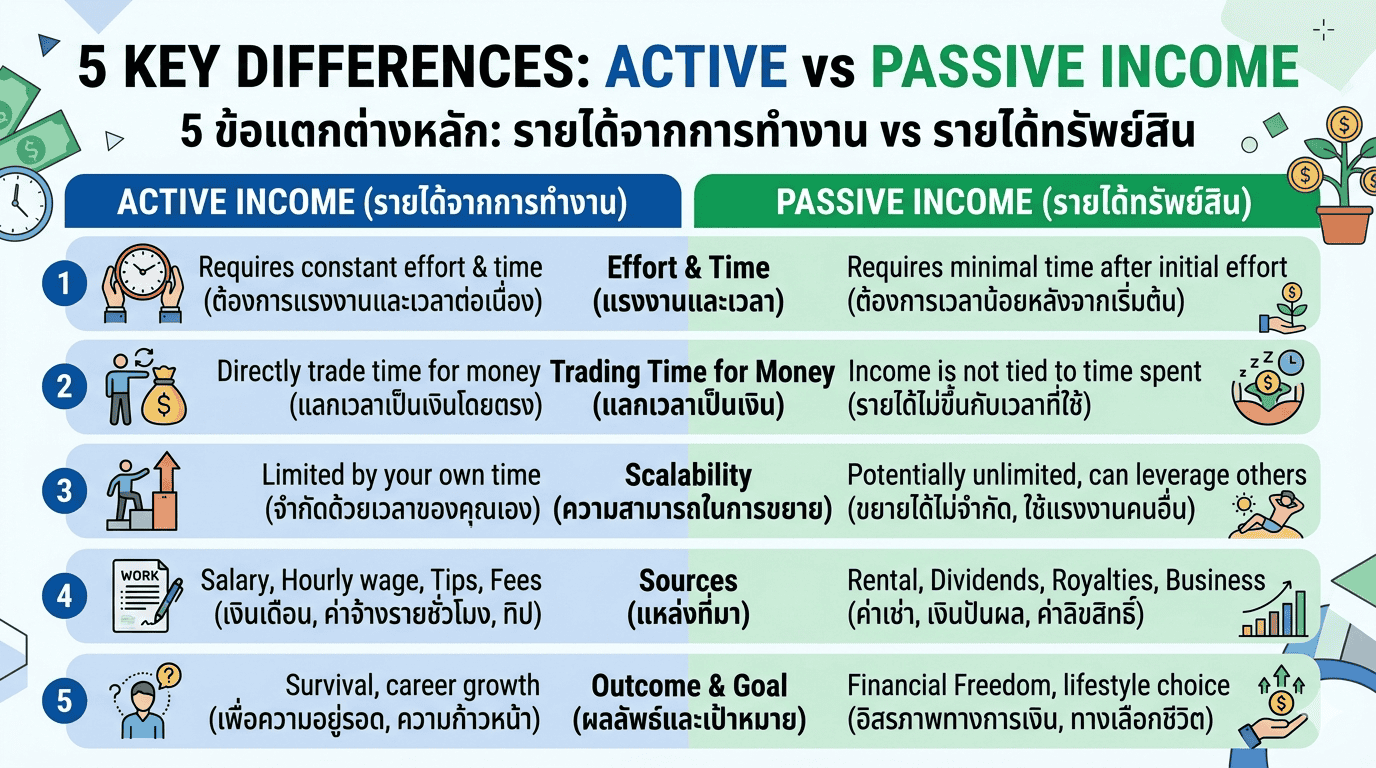 5 KEY DIFFERENCES: ACTIVE vs PASSIVE INCOME
5 ข้อแตกต่างหลัก: รายได้จากการทำงาน vs รายได้ทรัพย์สิน

| | ACTIVE INCOME (รายได้จากการทำงาน) | | PASSIVE INCOME (รายได้ทรัพย์สิน) |
|---|---|---|---|
| 1 | Requires constant effort & time (ต้องการแรงงานและเวลาต่อเนื่อง) | Effort & Time (แรงงานและเวลา) | Requires minimal time after initial effort (ต้องการเวลาน้อยหลังจากเริ่มต้น) |
| 2 | Directly trade time for money (แลกเวลาเป็นเงินโดยตรง) | Trading Time for Money (แลกเวลาเป็นเงิน) | Income is not tied to time spent (รายได้ไม่ขึ้นกับเวลาที่ใช้) |
| 3 | Limited by your own time (จำกัดด้วยเวลาของคุณเอง) | Scalability (ความสามารถในการขยาย) | Potentially unlimited, can leverage others (ขยายได้ไม่จำกัด, ใช้แรงงานคนอื่น) |
| 4 | Salary, Hourly wage, Tips, Fees (เงินเดือน, ค่าจ้างรายชั่วโมง, ทิป) | Sources (แหล่งที่มา) | Rental, Dividends, Royalties, Business (ค่าเช่า, เงินปันผล, ค่าลิขสิทธิ์) |
| 5 | Survival, career growth (เพื่อความอยู่รอด, ความก้าวหน้า) | Outcome & Goal (ผลลัพธ์และเป้าหมาย) | Financial Freedom, lifestyle choice (อิสรภาพทางการเงิน, ทางเลือกชีวิต) |

WORK